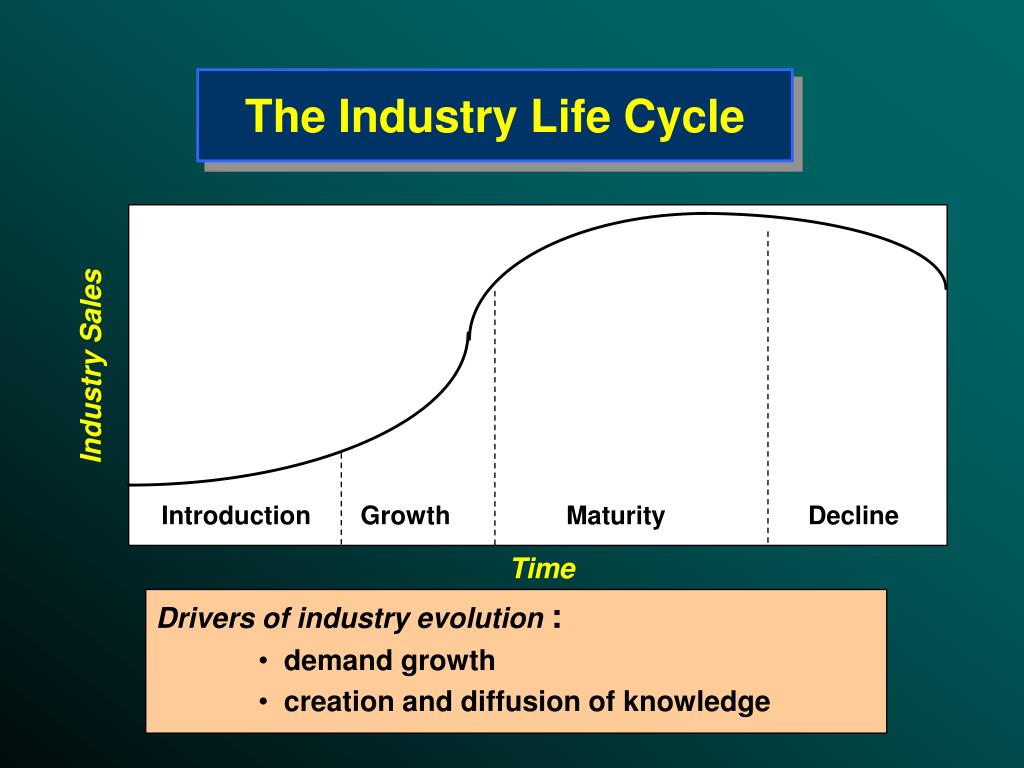 The Industry Life Cycle

Industry Sales

Introduction Growth Maturity Decline

Time

Drivers of industry evolution :
• demand growth
• creation and diffusion of knowledge